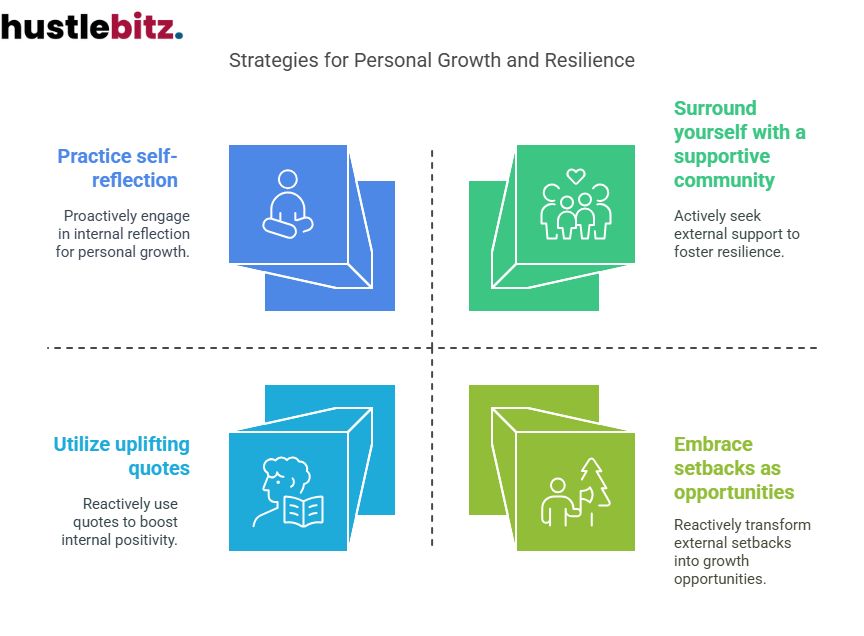 hustlebitz.

Strategies for Personal Growth and Resilience

Practice self-reflection

Proactively engage in internal reflection for personal growth.

Surround yourself with a supportive community

Actively seek external support to foster resilience.

Utilize uplifting quotes

Reactively use quotes to boost internal positivity.

Embrace setbacks as opportunities

Reactively transform external setbacks into growth opportunities.